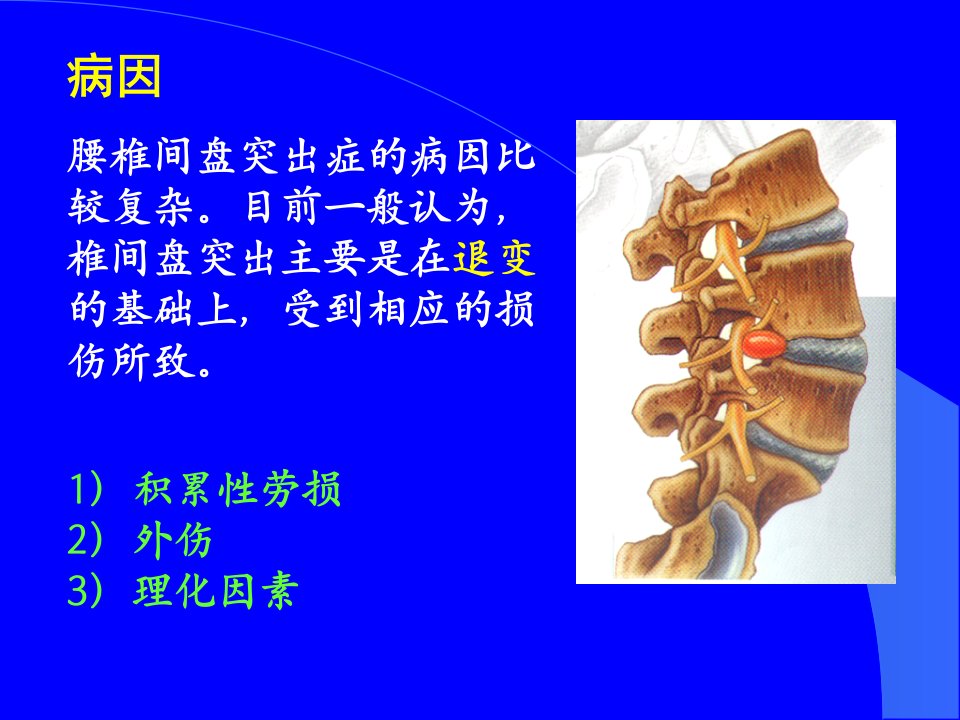 病因

腰椎间盘突出症的病因比较复杂。目前一般认为，椎间盘突出主要是在退变的基础上，受到相应的损伤所致。

1） 积累性劳损
2） 外伤
3） 理化因素